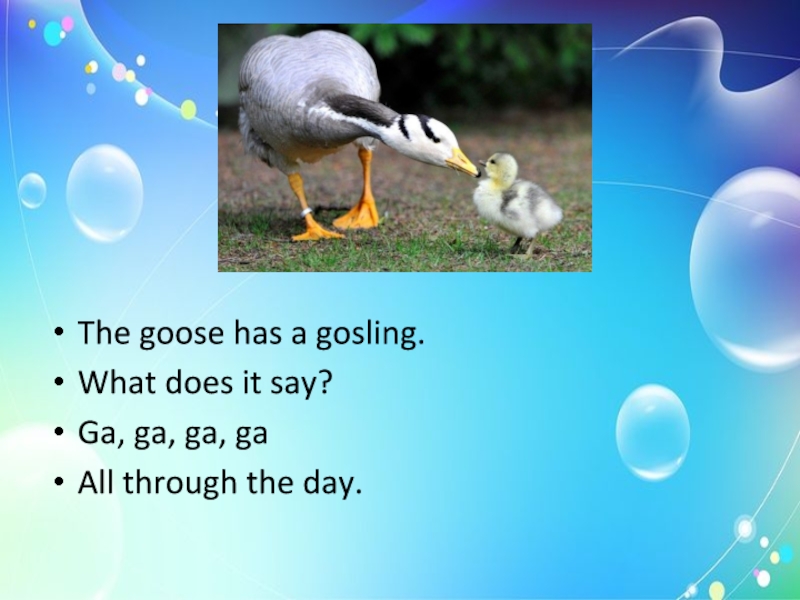 • The goose has a gosling.
• What does it say?
• Ga, ga, ga, ga
• All through the day.